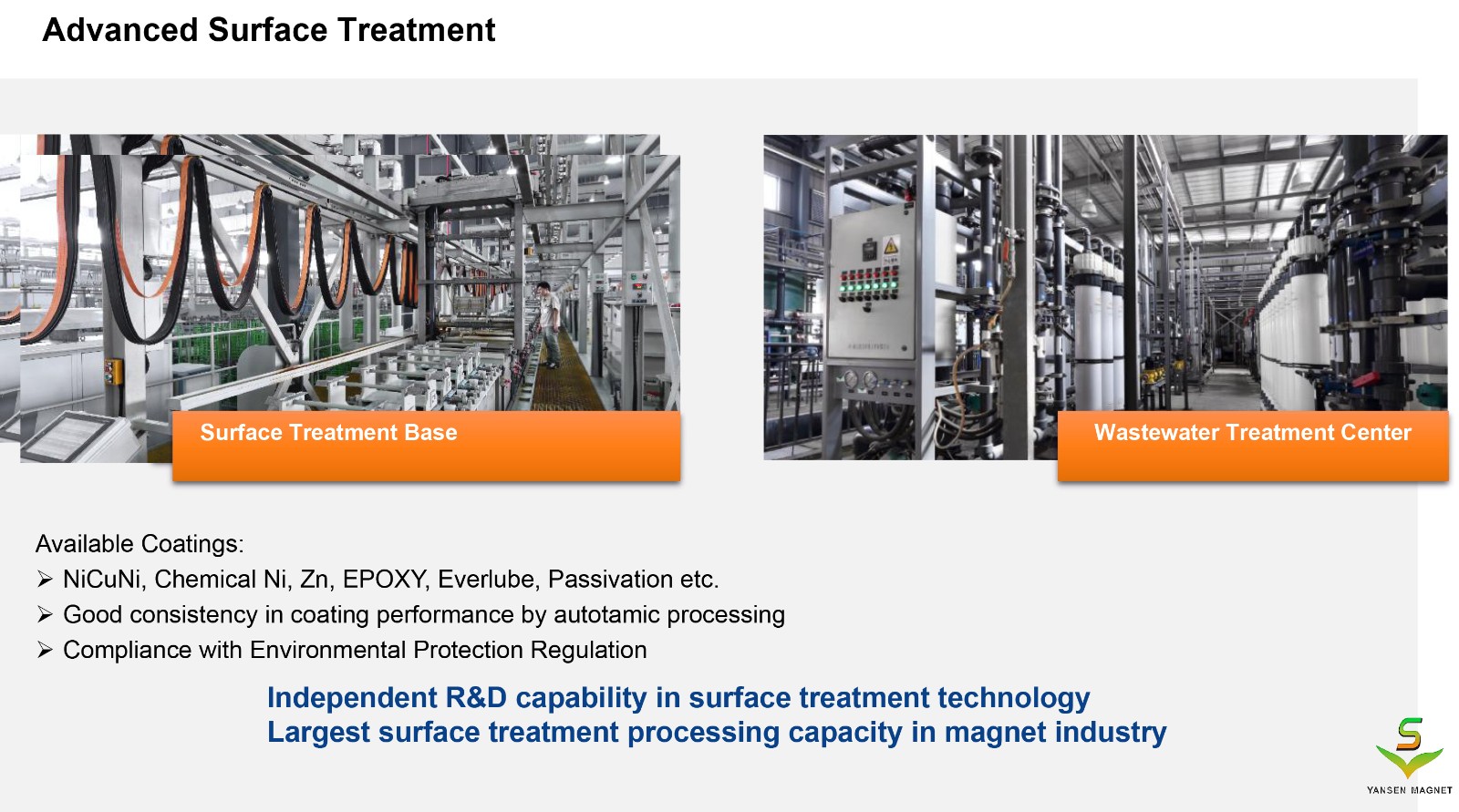 Advanced Surface Treatment

Surface Treatment Base

Wastewater Treatment Center

Available Coatings:

➢ NiCuNi, Chemical Ni, Zn, EPOXY, Everlube, Passivation etc.

➢ Good consistency in coating performance by autotamic processing

➢ Compliance with Environmental Protection Regulation

Independent R&D capability in surface treatment technology
Largest surface treatment processing capacity in magnet industry

YANSEN MAGNET